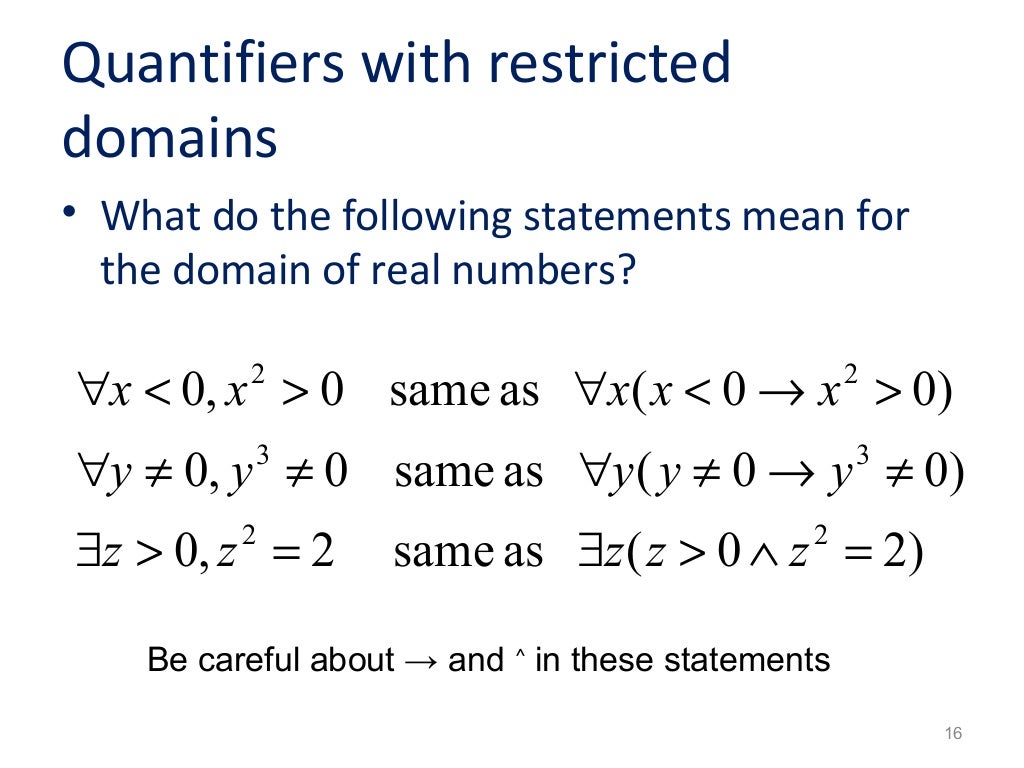 Quantifiers with restricted domains

• What do the following statements mean for the domain of real numbers?

$\forall x < 0, x^2 > 0$ same as $\forall x(x < 0 \rightarrow x^2 > 0)$

$\forall y \neq 0, y^3 \neq 0$ same as $\forall y(y \neq 0 \rightarrow y^3 \neq 0)$

$\exists z > 0, z^2 = 2$ same as $\exists z(z > 0 \wedge z^2 = 2)$

Be careful about → and ˄ in these statements

16